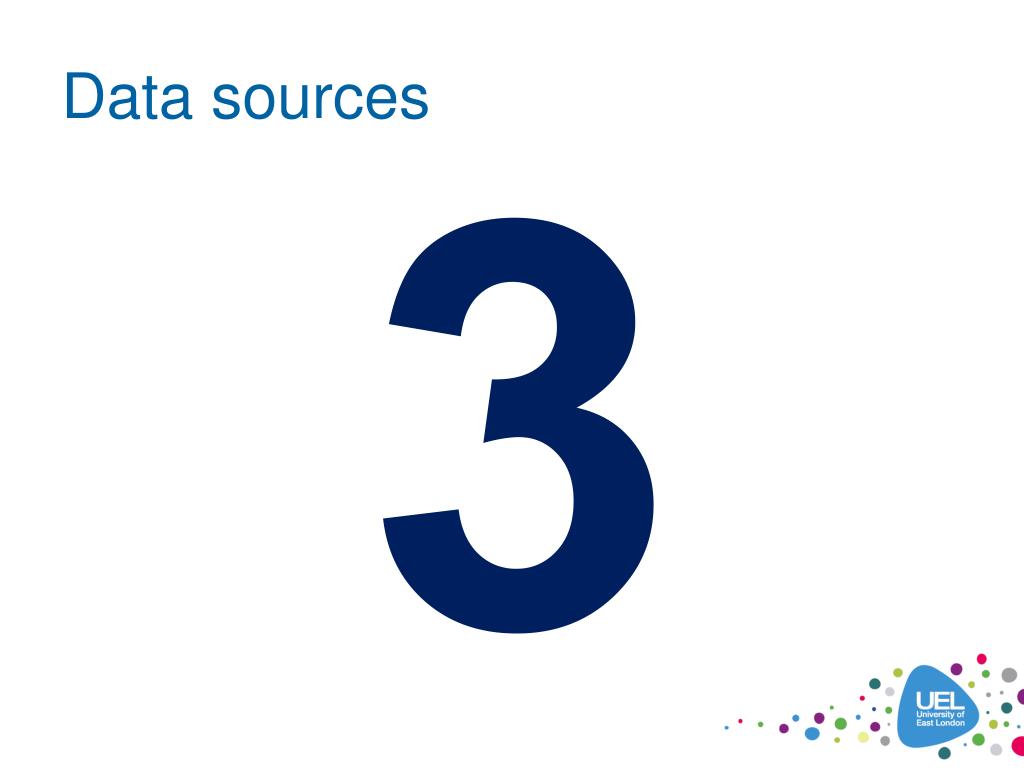 Data sources

3

UEL
University of
East London